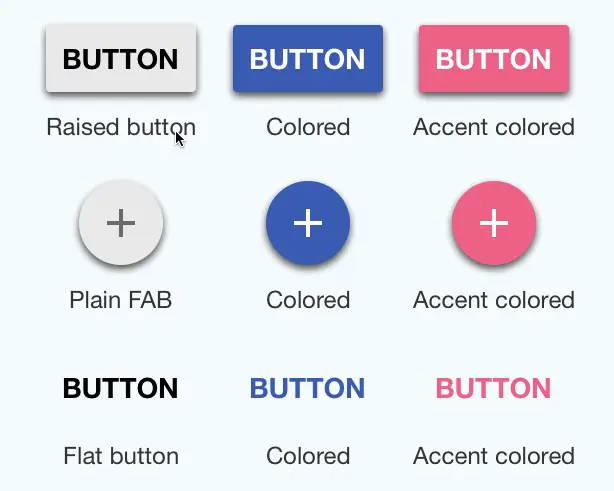 BUTTON
Raised button

BUTTON
Colored

BUTTON
Accent colored

+
Plain FAB

+
Colored

+
Accent colored

BUTTON
Flat button

BUTTON
Colored

BUTTON
Accent colored